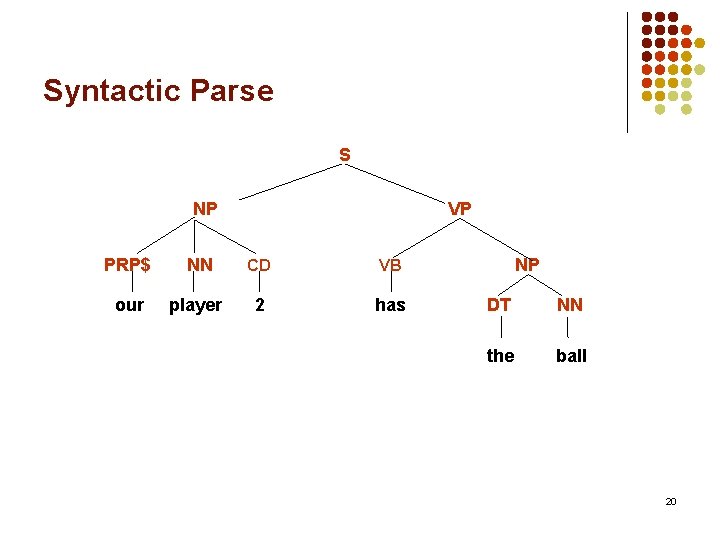 Syntactic Parse

S

NP

VP

PRP$

NN

CD

VB

NP

our

player

2

has

DT

NN

the

ball

20